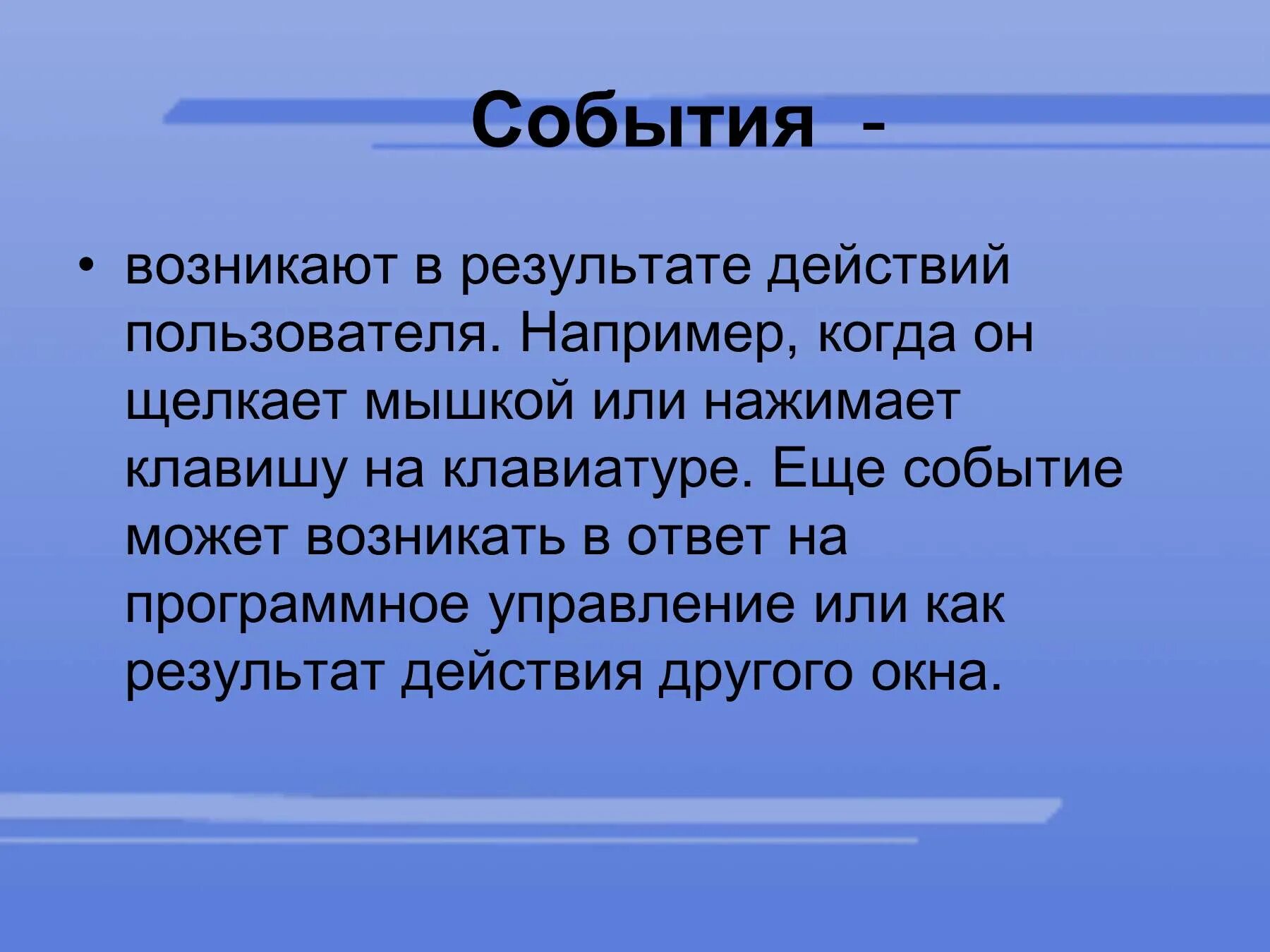 События -

• возникают в результате действий пользователя. Например, когда он щелкает мышкой или нажимает клавишу на клавиатуре. Еще событие может возникать в ответ на программное управление или как результат действия другого окна.